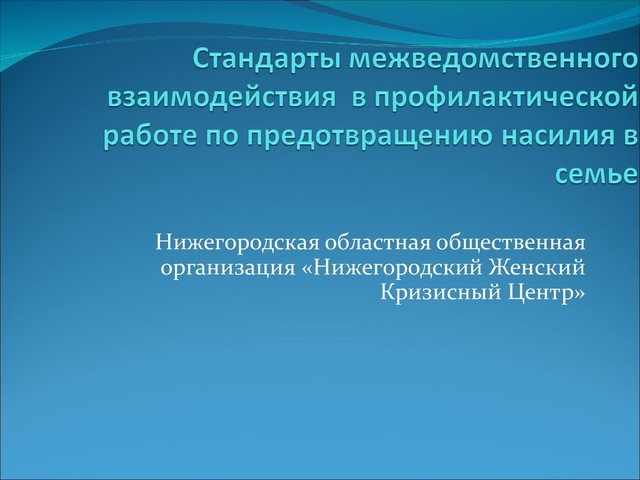 Стандарты межведомственного взаимодействия в профилактической работе по предотвращению насилия в семье

Нижегородская областная общественная организация «Нижегородский Женский Кризисный Центр»